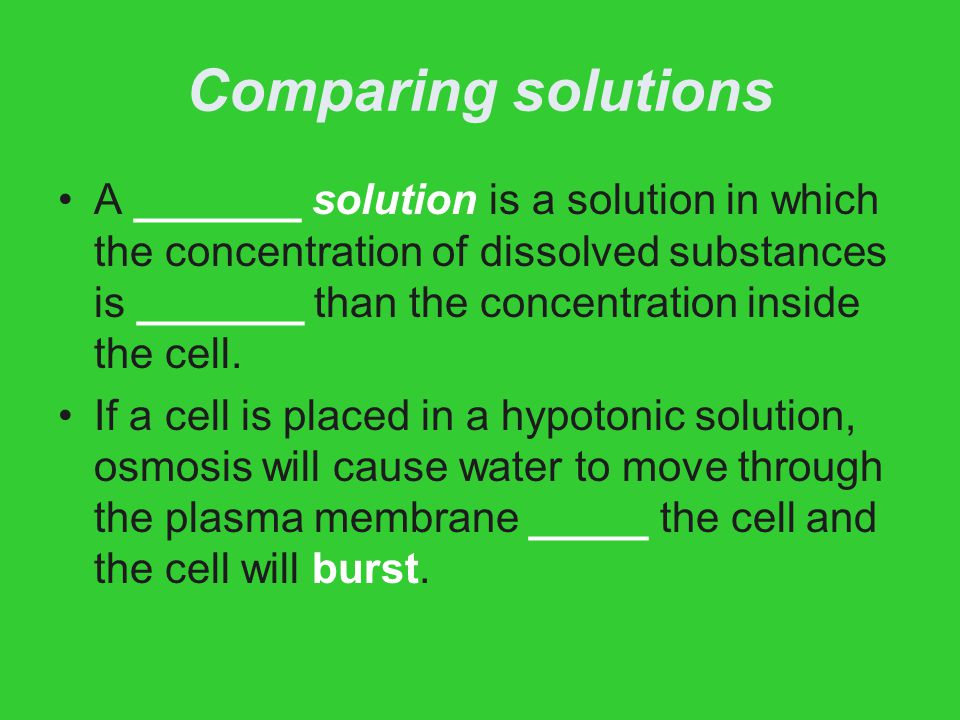 Comparing solutions

• A _______ solution is a solution in which the concentration of dissolved substances is _______ than the concentration inside the cell.

• If a cell is placed in a hypotonic solution, osmosis will cause water to move through the plasma membrane _____ the cell and the cell will burst.